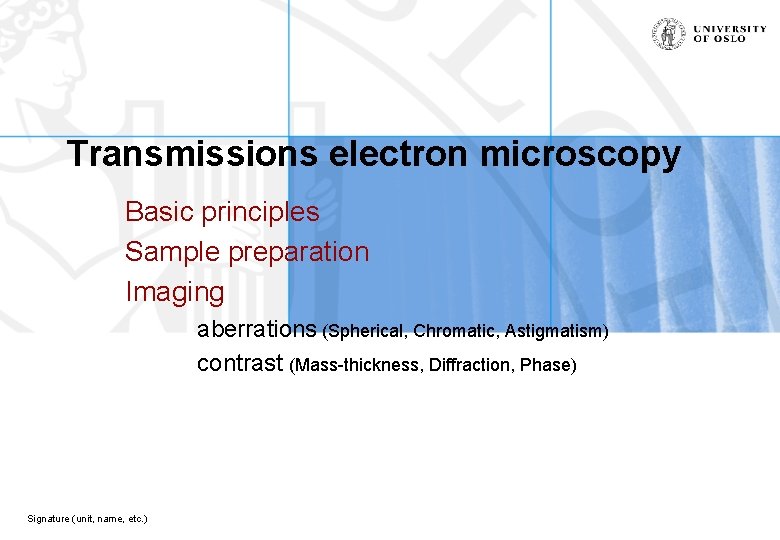 UNIVERSITY OF OSLO

Transmissions electron microscopy

Basic principles

Sample preparation

Imaging

aberrations (Spherical, Chromatic, Astigmatism)

contrast (Mass-thickness, Diffraction, Phase)

Signature (unit, name, etc.)